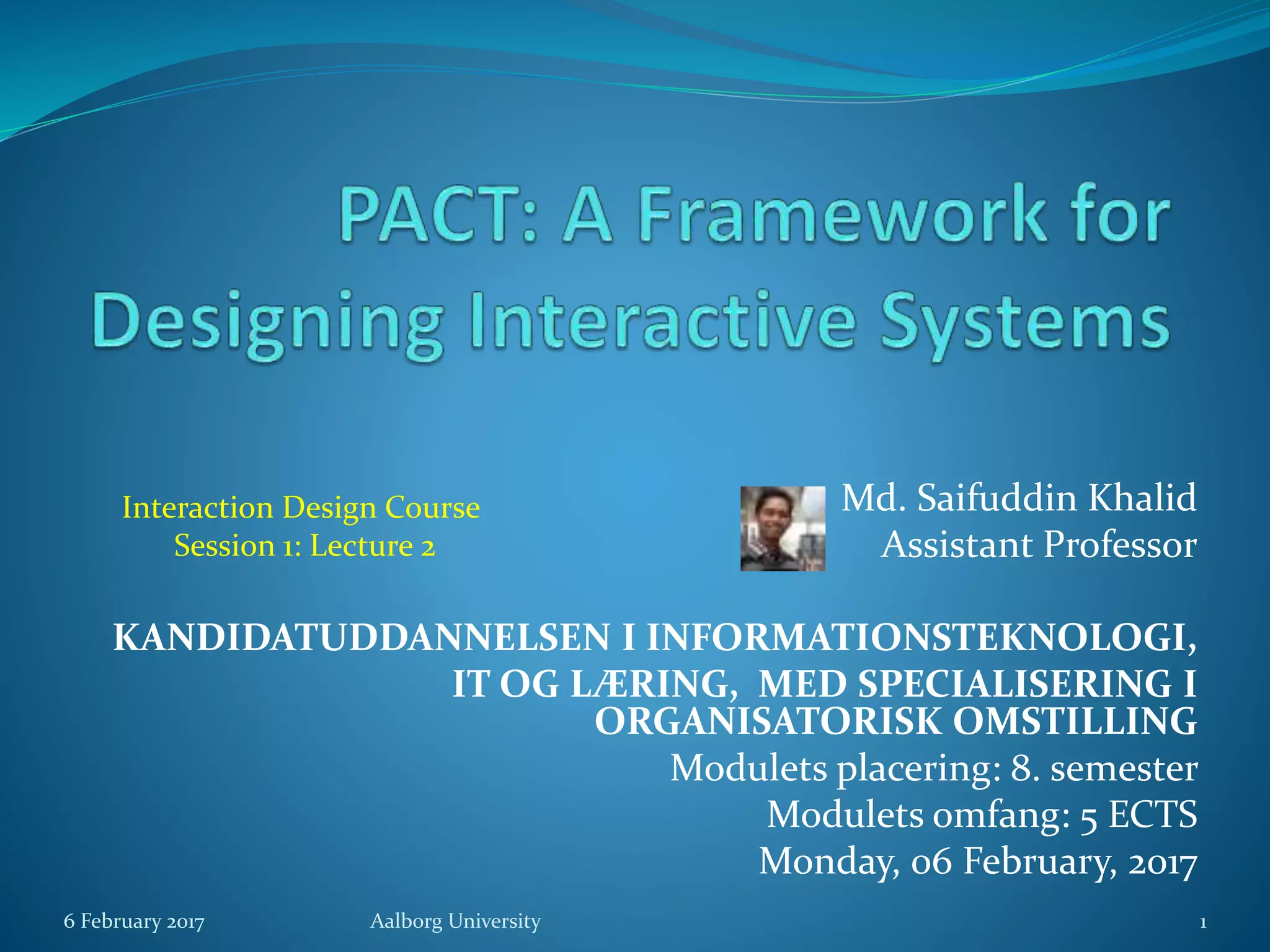 PACT: A Framework for Designing Interactive Systems

Interaction Design Course
Session 1: Lecture 2

Md. Saifuddin Khalid
Assistant Professor

KANDIDATUDDANNELSEN I INFORMATIONSTEKNOLOGI, IT OG LÆRING, MED SPECIALISERING I ORGANISATORISK OMSTILLING
Modulets placering: 8. semester
Modulets omfang: 5 ECTS
Monday, 06 February, 2017

6 February 2017 Aalborg University 1